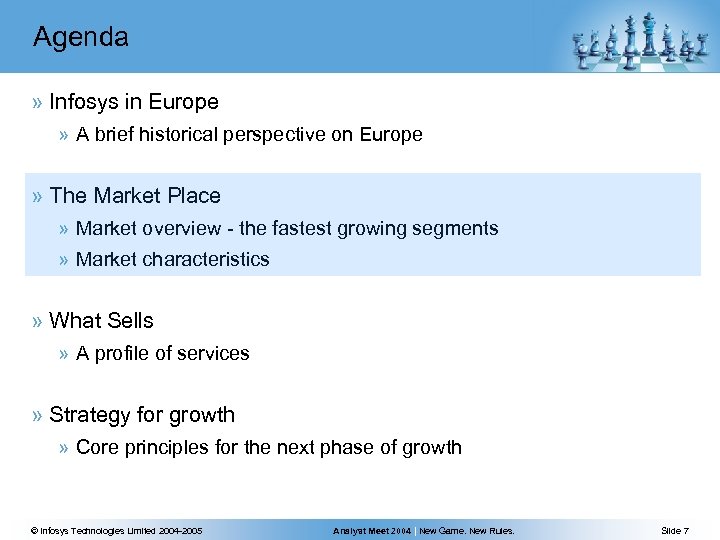 Agenda

» Infosys in Europe

» A brief historical perspective on Europe

» The Market Place

» Market overview - the fastest growing segments

» Market characteristics

» What Sells

» A profile of services

» Strategy for growth

» Core principles for the next phase of growth

© Infosys Technologies Limited 2004-2005

Analyst Meet 2004 | New Game. New Rules.

Slide 7